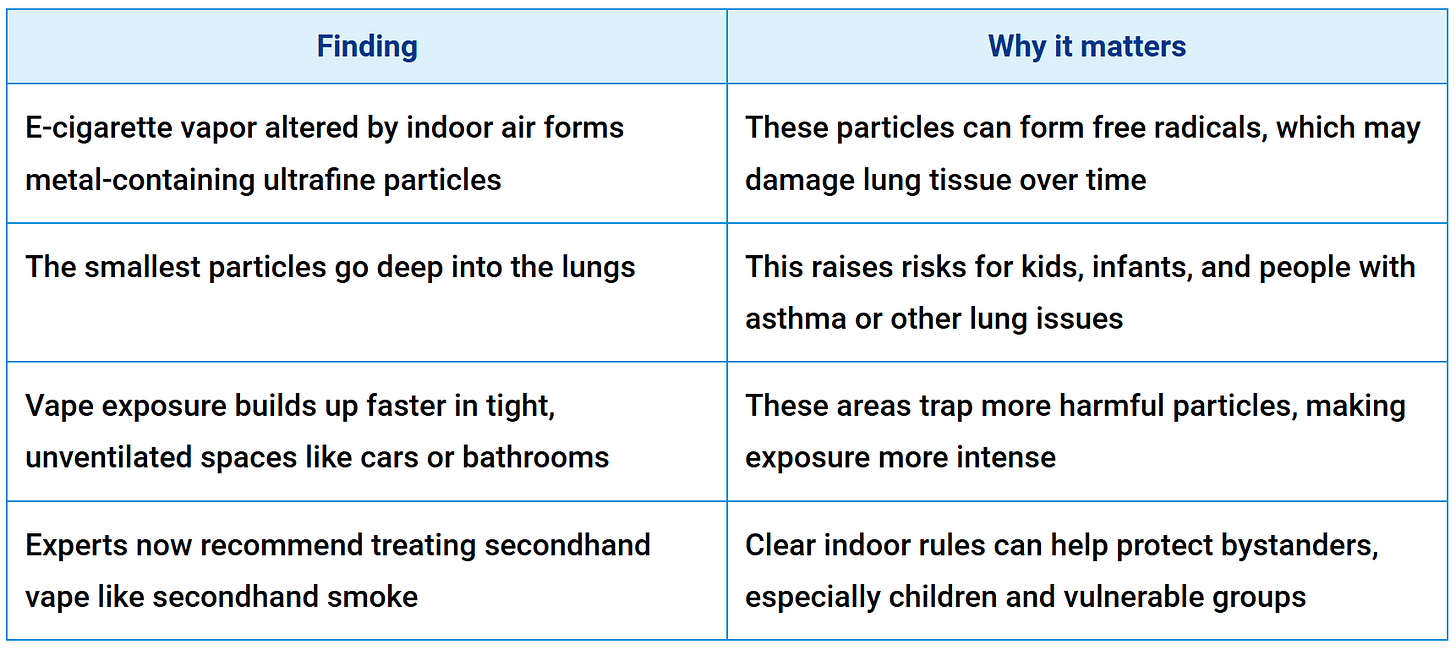 | Finding | Why it matters |
|---|---|
| E-cigarette vapor altered by indoor air forms metal-containing ultrafine particles | These particles can form free radicals, which may damage lung tissue over time |
| The smallest particles go deep into the lungs | This raises risks for kids, infants, and people with asthma or other lung issues |
| Vape exposure builds up faster in tight, unventilated spaces like cars or bathrooms | These areas trap more harmful particles, making exposure more intense |
| Experts now recommend treating secondhand vape like secondhand smoke | Clear indoor rules can help protect bystanders, especially children and vulnerable groups |